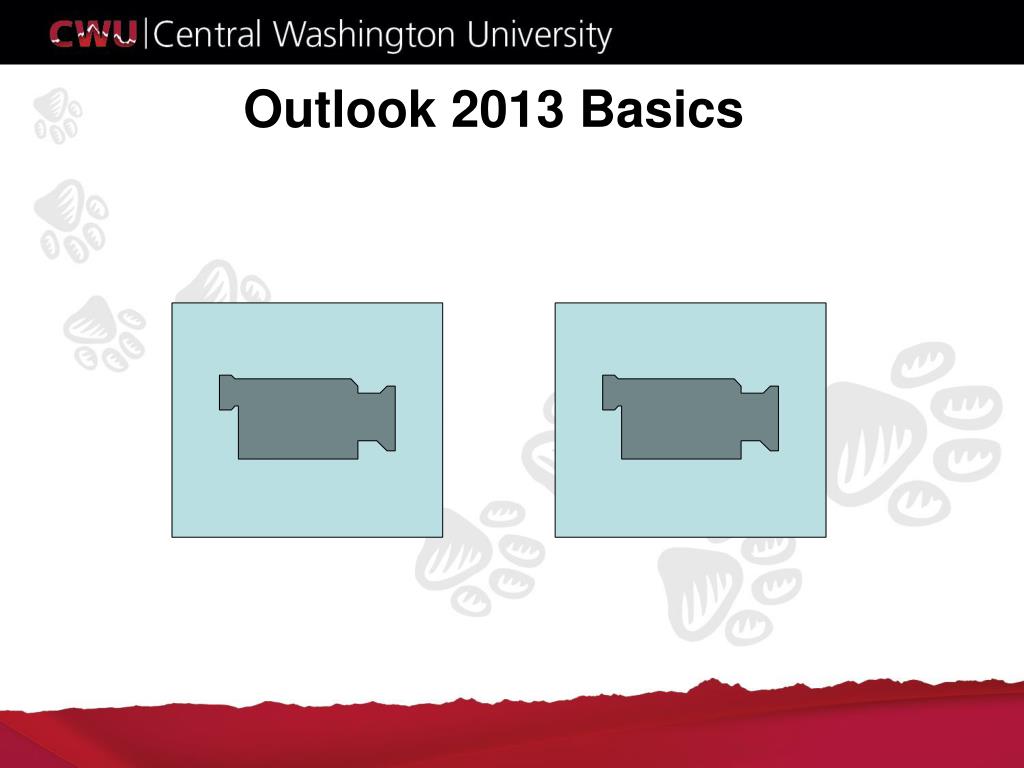 CWU | Central Washington University

Outlook 2013 Basics